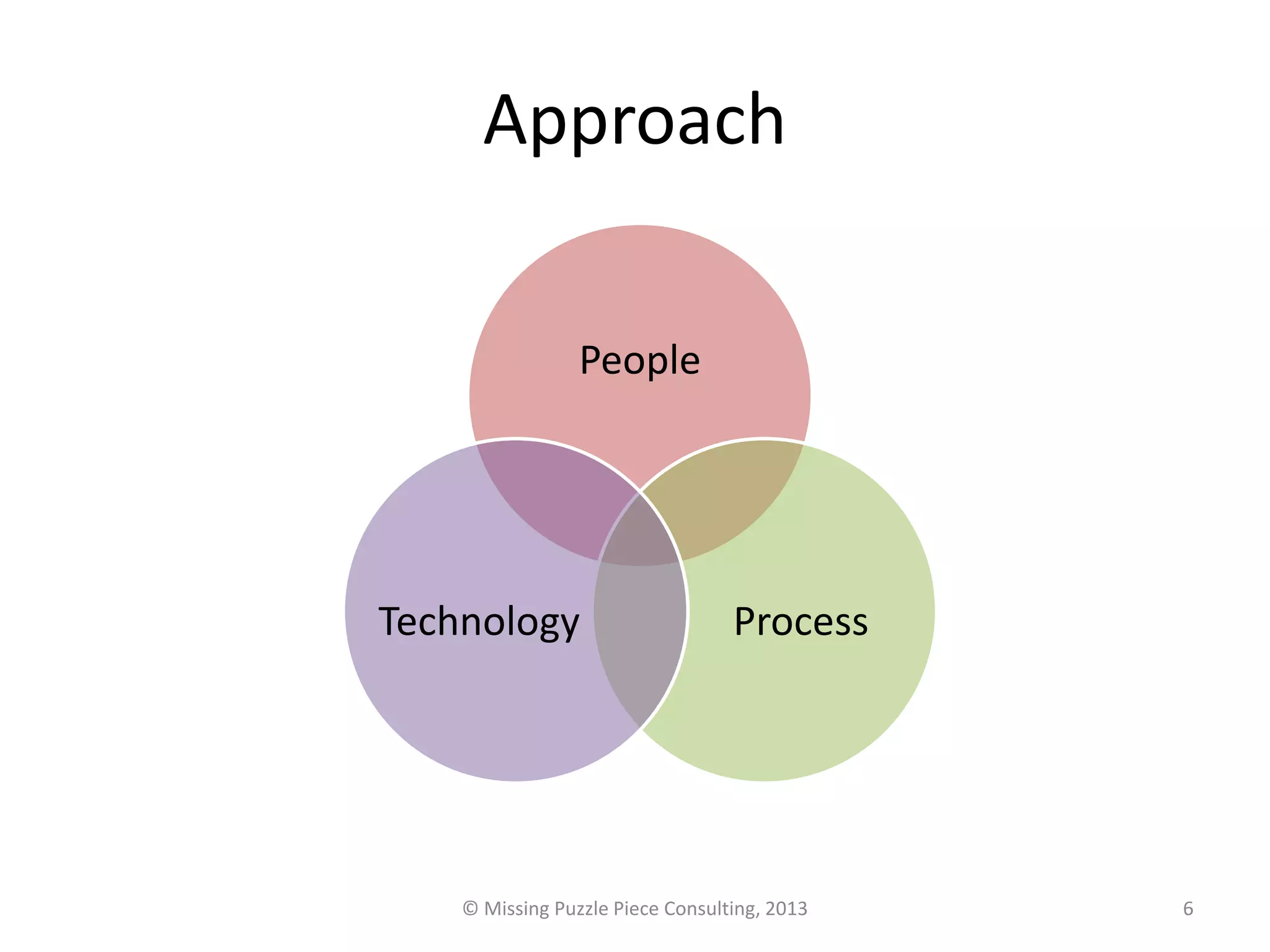 Approach

People

Technology

Process

© Missing Puzzle Piece Consulting, 2013

6